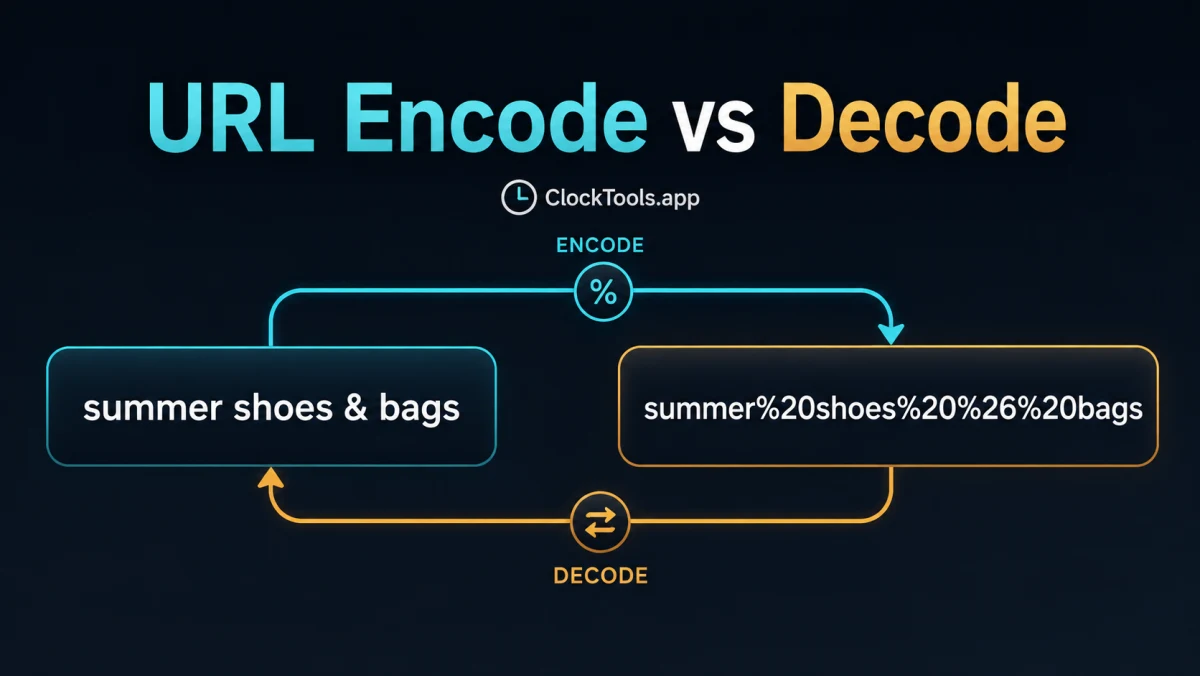 URL Encode vs Decode

ClockTools.app

ENCODE

%

summer shoes & bags

summer%20shoes%20%26%20bags

DECODE